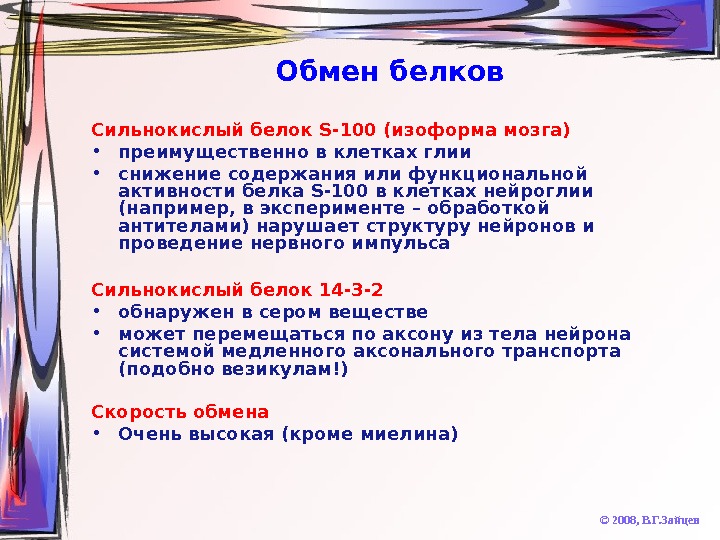 Обмен белков

Сильнокислый белок S-100 (изоформа мозга)
• преимущественно в клетках глии
• снижение содержания или функциональной активности белка S-100 в клетках нейроглии (например, в эксперименте – обработкой антителами) нарушает структуру нейронов и проведение нервного импульса

Сильнокислый белок 14-3-2
• обнаружен в сером веществе
• может перемещаться по аксону из тела нейрона системой медленного аксонального транспорта (подобно везикулам!)

Скорость обмена
• Очень высокая (кроме миелина)

© 2008, В.Г.Зайцев